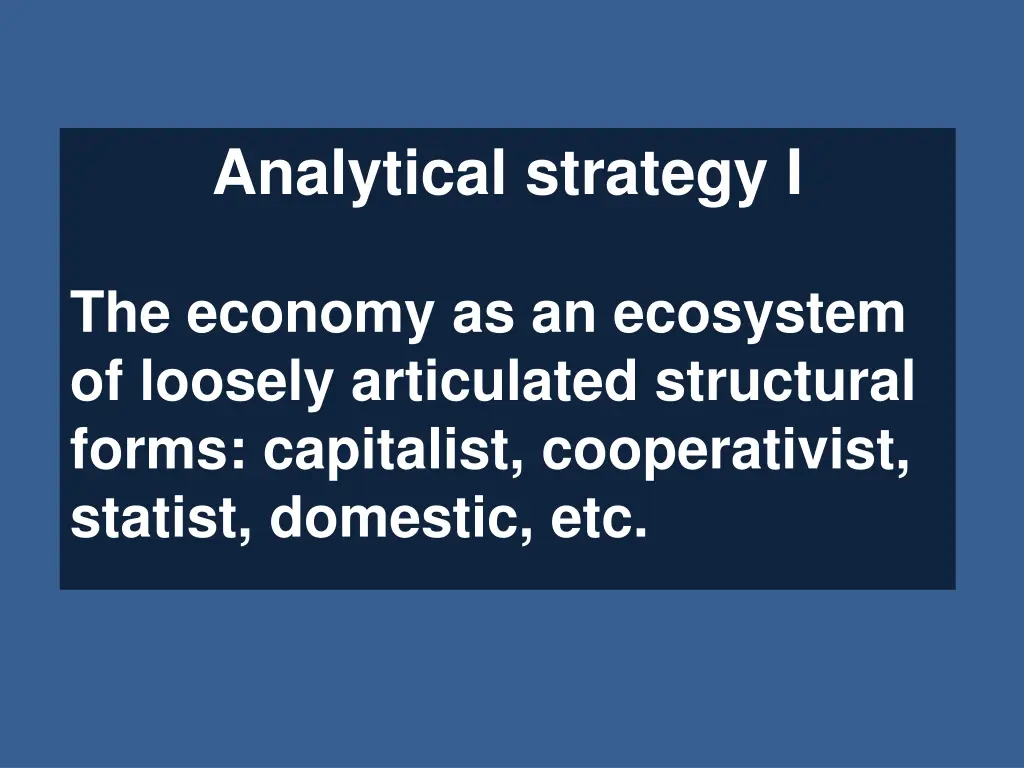 Analytical strategy I

The economy as an ecosystem of loosely articulated structural forms: capitalist, cooperativist, statist, domestic, etc.